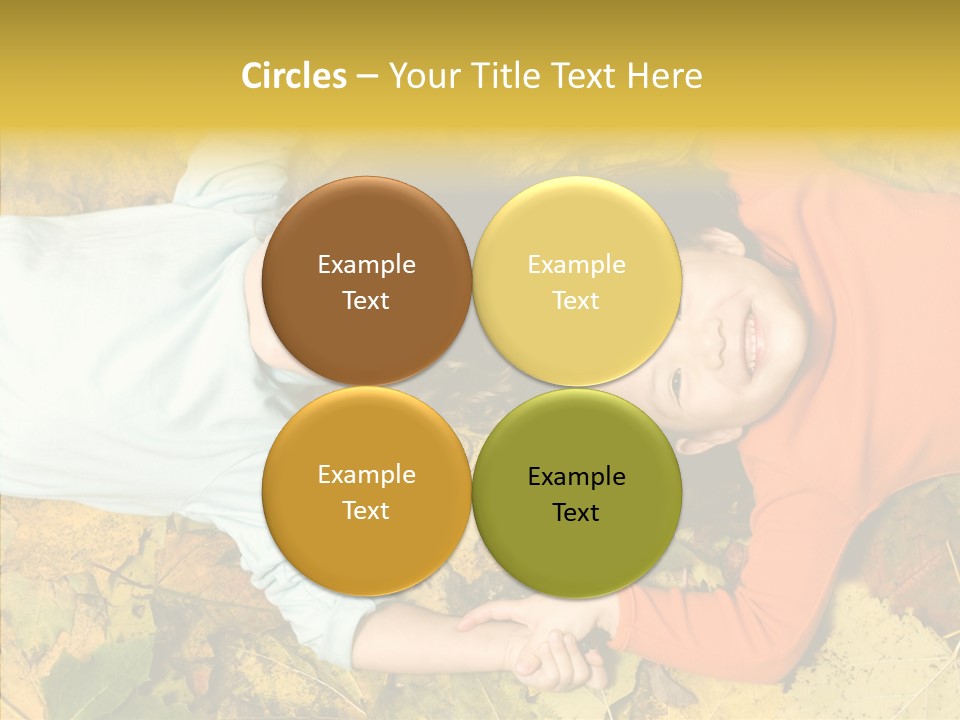 Circles – Your Title Text Here

Example Text

Example Text

Example Text

Example Text